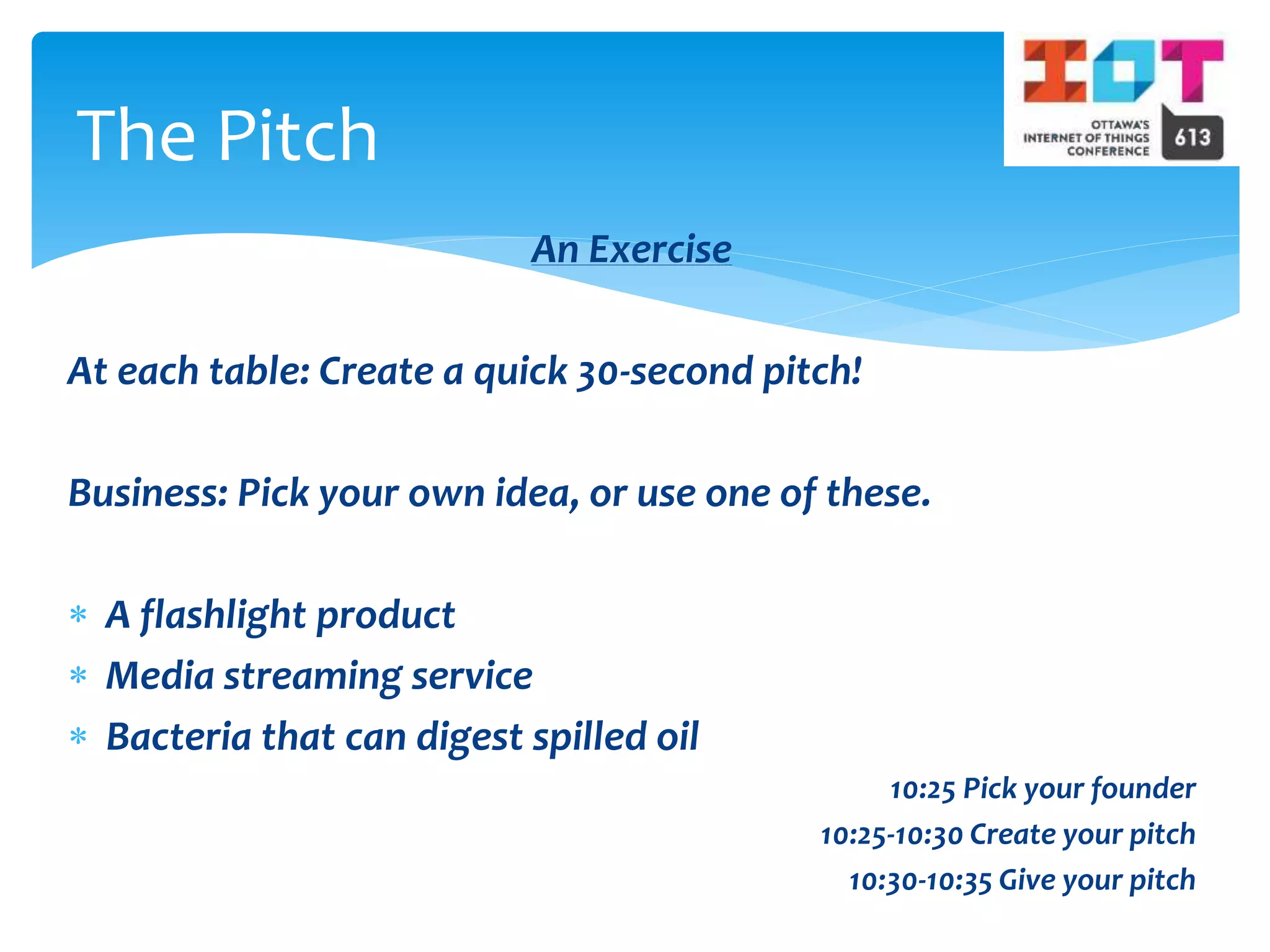 The Pitch

IOT
OTTAWA'S INTERNET OF THINGS CONFERENCE
613

An Exercise

At each table: Create a quick 30-second pitch!

Business: Pick your own idea, or use one of these.

* A flashlight product
* Media streaming service
* Bacteria that can digest spilled oil

10:25 Pick your founder
10:25-10:30 Create your pitch
10:30-10:35 Give your pitch